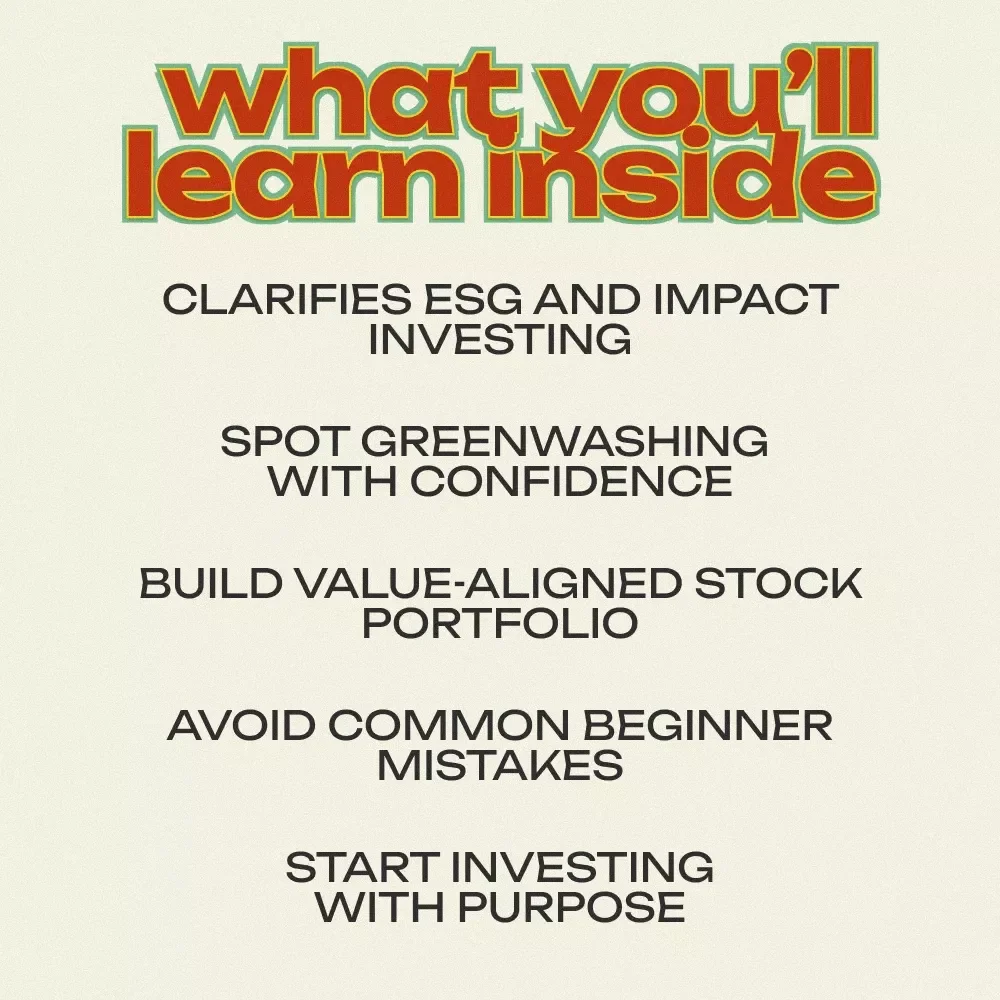 what you'll learn inside

CLARIFIES ESG AND IMPACT INVESTING

SPOT GREENWASHING WITH CONFIDENCE

BUILD VALUE-ALIGNED STOCK PORTFOLIO

AVOID COMMON BEGINNER MISTAKES

START INVESTING WITH PURPOSE